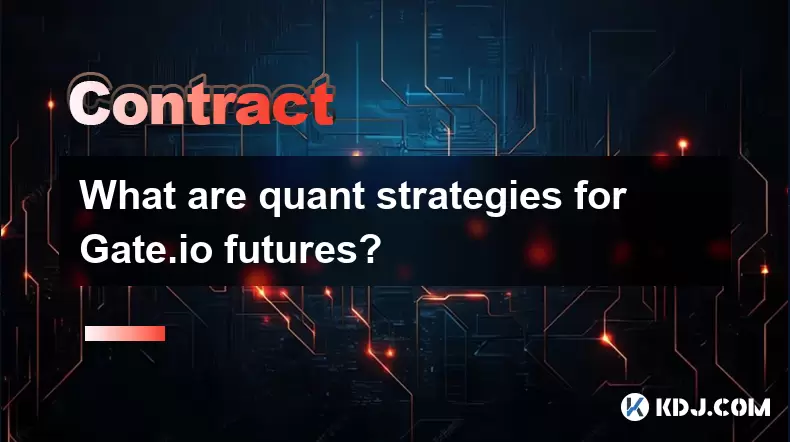 Contract

What are quant strategies for Gate.io futures?

KDJ.COM